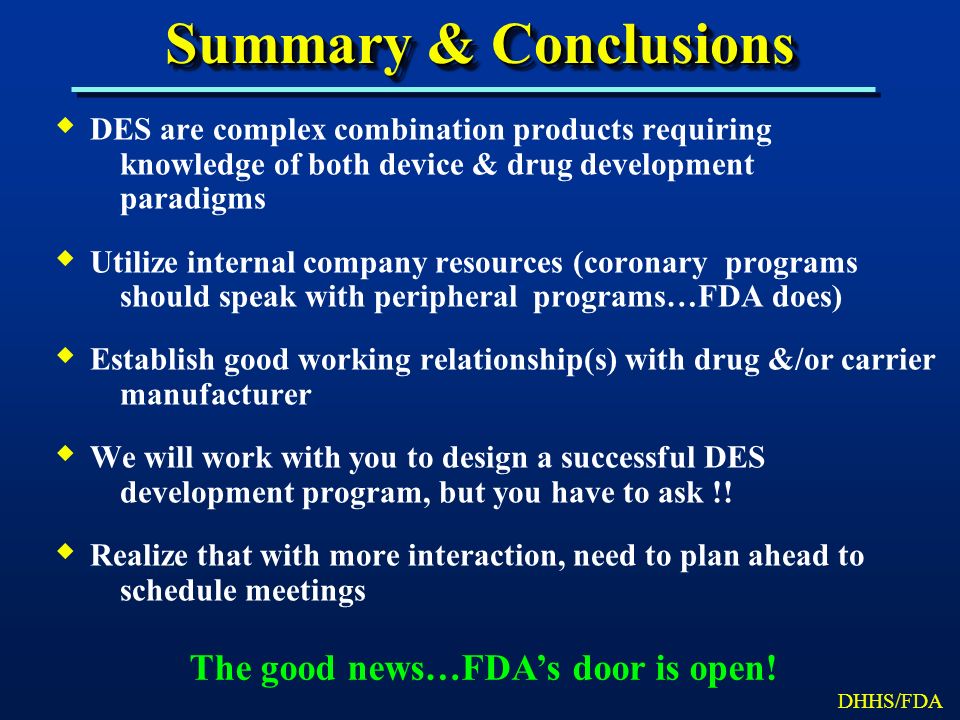 Summary & Conclusions

◆ DES are complex combination products requiring knowledge of both device & drug development paradigms

◆ Utilize internal company resources (coronary programs should speak with peripheral programs…FDA does)

◆ Establish good working relationship(s) with drug &/or carrier manufacturer

◆ We will work with you to design a successful DES development program, but you have to ask !!

◆ Realize that with more interaction, need to plan ahead to schedule meetings

The good news…FDA's door is open!

DHHS/FDA